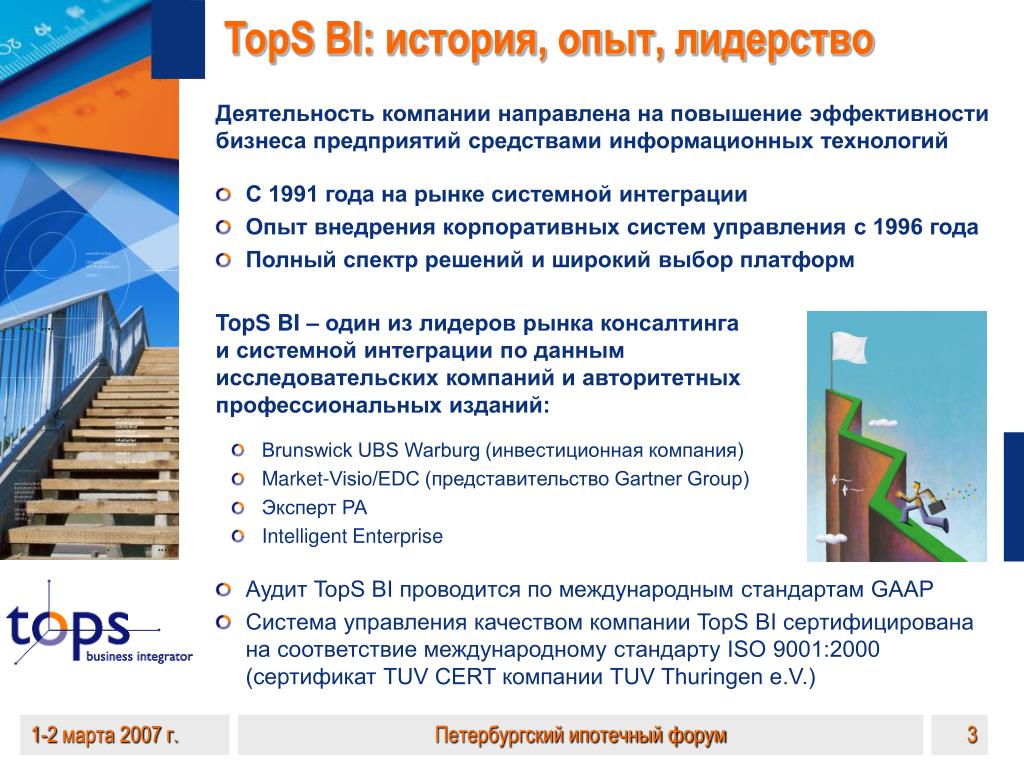 TopS BI: история, опыт, лидерство

Деятельность компании направлена на повышение эффективности бизнеса предприятий средствами информационных технологий

С 1991 года на рынке системной интеграции
Опыт внедрения корпоративных систем управления с 1996 года
Полный спектр решений и широкий выбор платформ

TopS BI – один из лидеров рынка консалтинга и системной интеграции по данным исследовательских компаний и авторитетных профессиональных изданий:

Brunswick UBS Warburg (инвестиционная компания)
Market-Visio/EDC (представительство Gartner Group)
Эксперт РА
Intelligent Enterprise

Аудит TopS BI проводится по международным стандартам GAAP
Система управления качеством компании TopS BI сертифицирована на соответствие международному стандарту ISO 9001:2000 (сертификат TUV CERT компании TUV Thuringen e.V.)

tops
business integrator

1-2 марта 2007 г.
Петербургский ипотечный форум
3